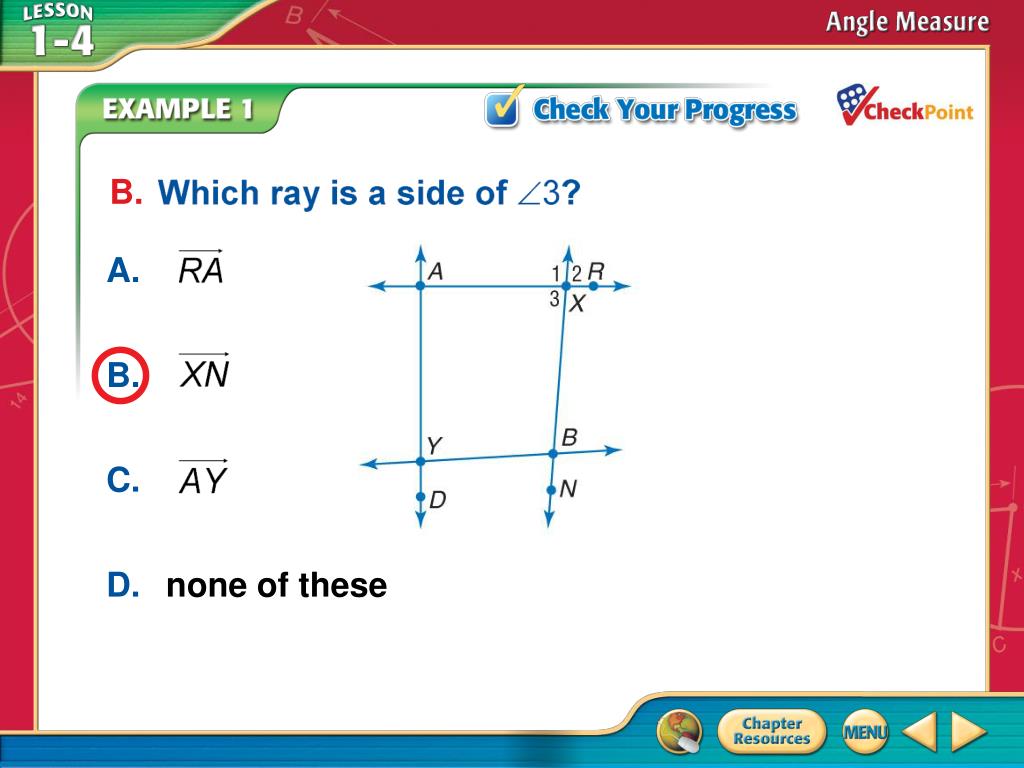 LESSON 1-4

Angle Measure

EXAMPLE 1

Check Your Progress

CheckPoint

B. Which ray is a side of $\angle 3$?

A. $\overrightarrow{RA}$

B. $\overrightarrow{XN}$

C. $\overrightarrow{AY}$

D. none of these

A 1 2 R 3 X Y B D N

Chapter Resources

MENU